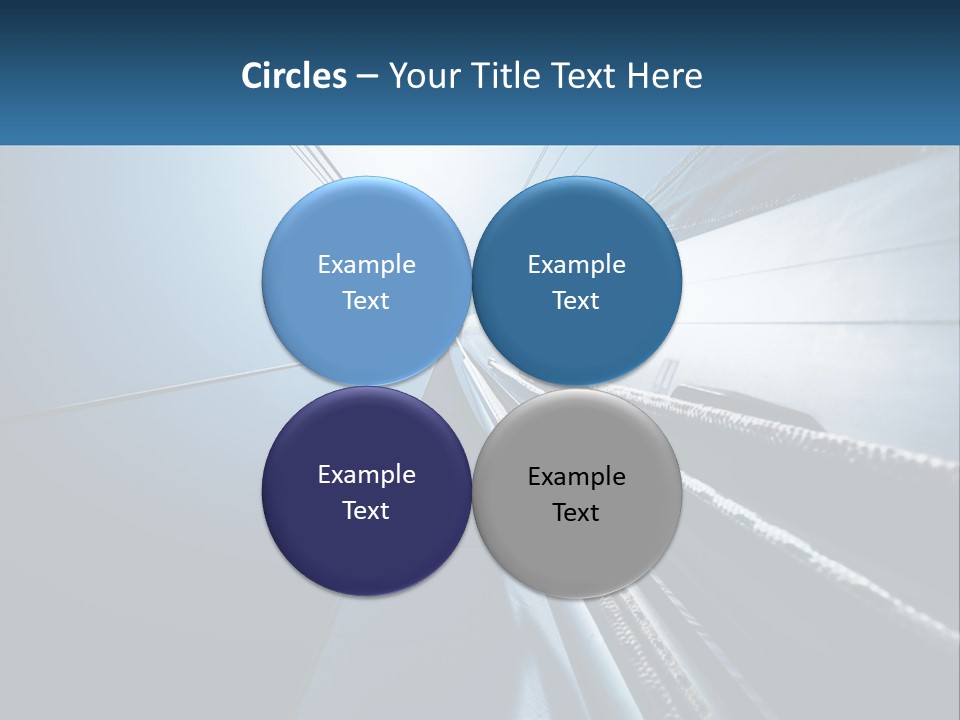 Circles – Your Title Text Here

Example Text

Example Text

Example Text

Example Text